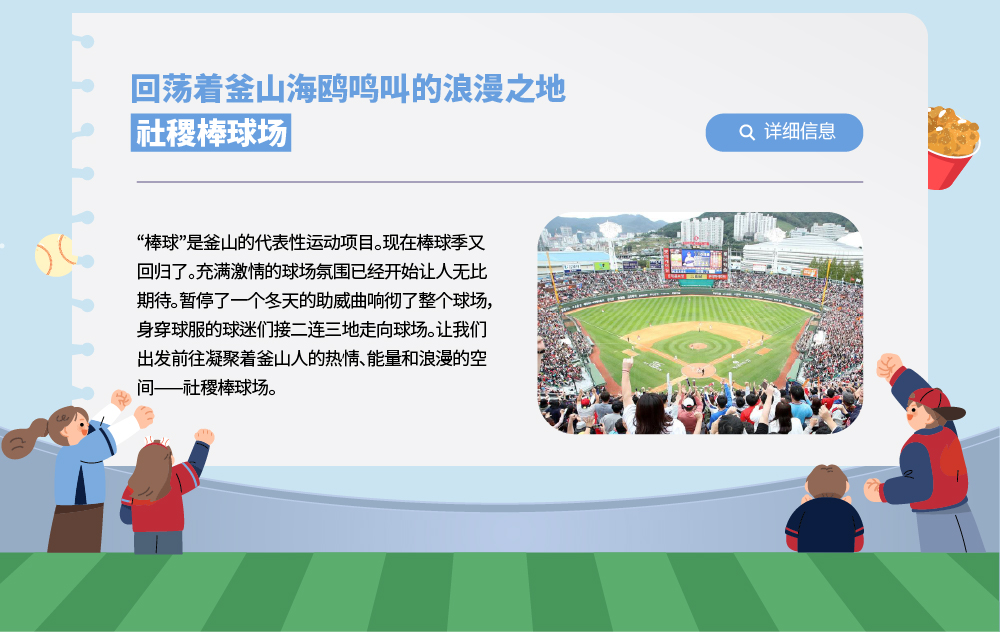 回荡着釜山海鸥鸣叫的浪漫之地
社稷棒球场

详细信息

“棒球”是釜山的代表性运动项目。现在棒球季又回归了。充满激情的球场氛围已经开始让人无比期待。暂停了一个冬天的助威曲响彻了整个球场，身穿球服的球迷们接二连三地走向球场。让我们出发前往凝聚着釜山人的热情、能量和浪漫的空间——社稷棒球场。